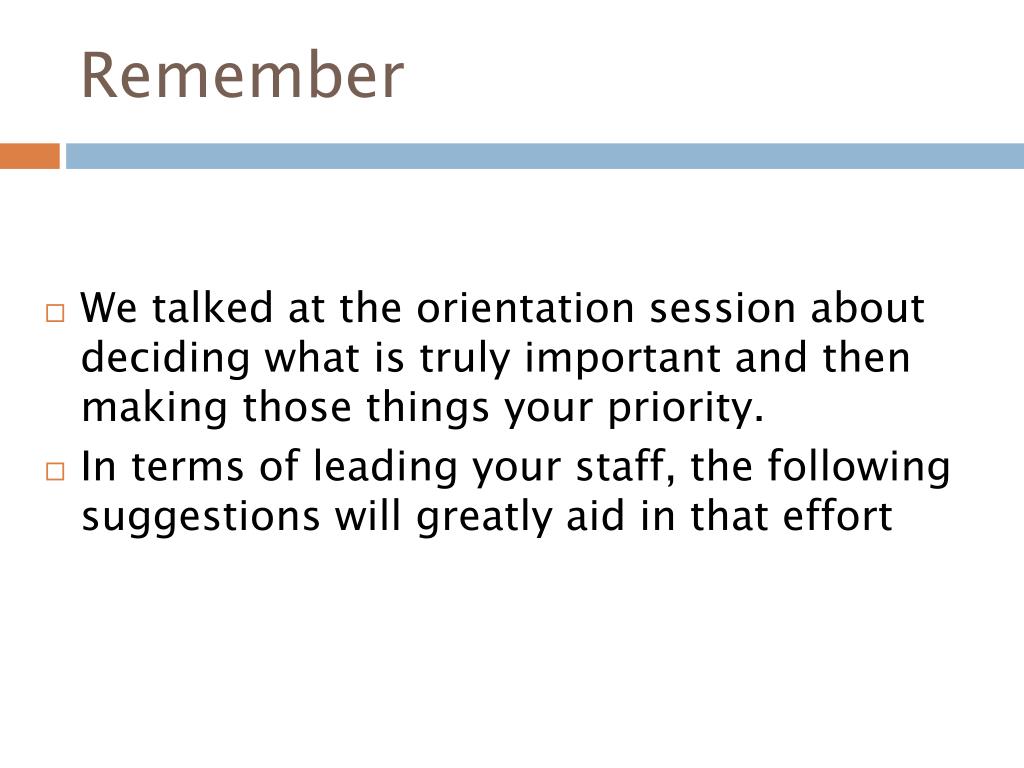 Remember

□ We talked at the orientation session about deciding what is truly important and then making those things your priority.

□ In terms of leading your staff, the following suggestions will greatly aid in that effort